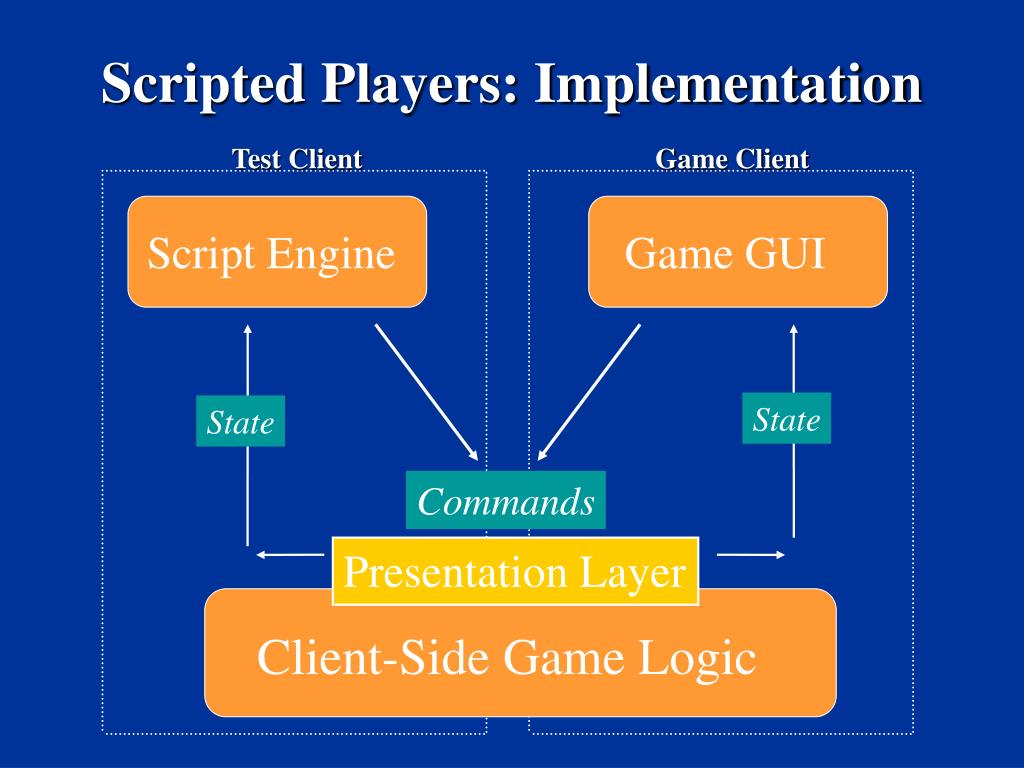 Scripted Players: Implementation

Test Client

Game Client

Script Engine

Game GUI

State

State

Commands

Presentation Layer

Client-Side Game Logic